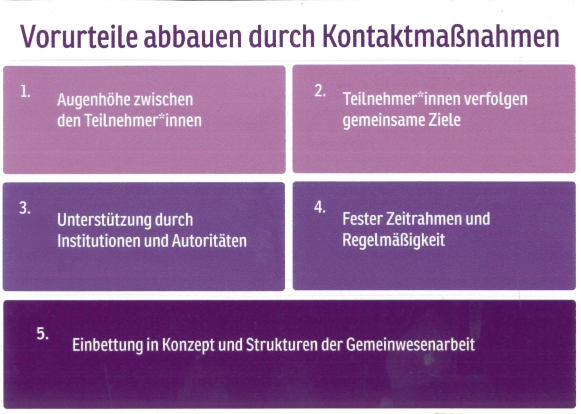 Vorurteile abbauen durch Kontaktmaßnahmen

1. Augenhöhe zwischen den Teilnehmer*innen

2. Teilnehmer*innen verfolgen gemeinsame Ziele

3. Unterstützung durch Institutionen und Autoritäten

4. Fester Zeitrahmen und Regelmäßigkeit

5. Einbettung in Konzept und Strukturen der Gemeinwesenarbeit